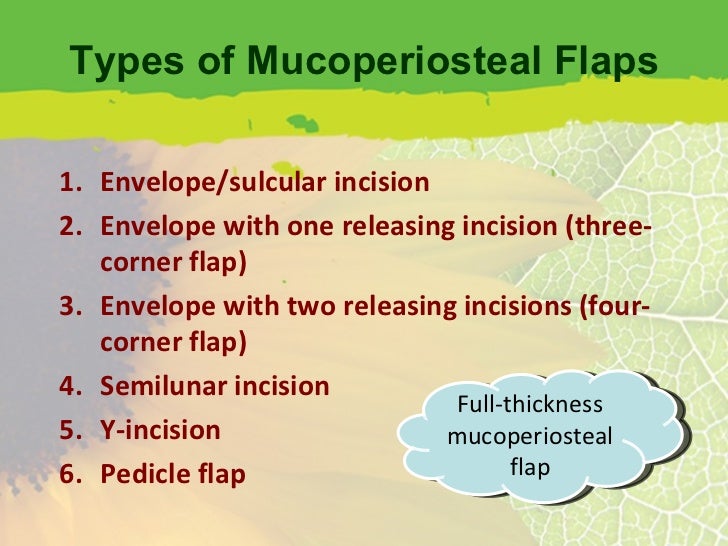 Types of Mucoperiosteal Flaps

1. Envelope/sulcular incision
2. Envelope with one releasing incision (three-corner flap)
3. Envelope with two releasing incisions (four-corner flap)
4. Semilunar incision
5. Y-incision
6. Pedicle flap

Full-thickness mucoperiosteal flap